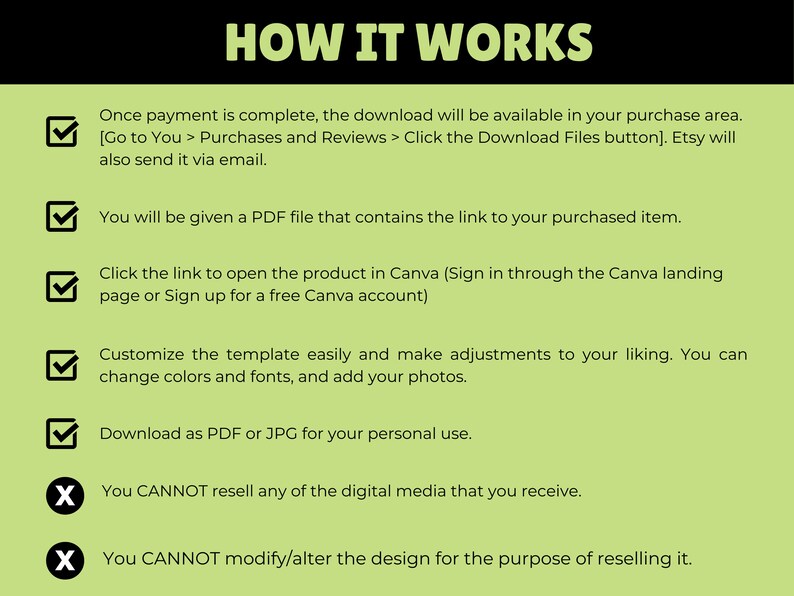 HOW IT WORKS

Once payment is complete, the download will be available in your purchase area. [Go to You > Purchases and Reviews > Click the Download Files button]. Etsy will also send it via email.

You will be given a PDF file that contains the link to your purchased item.

Click the link to open the product in Canva (Sign in through the Canva landing page or Sign up for a free Canva account)

Customize the template easily and make adjustments to your liking. You can change colors and fonts, and add your photos.

Download as PDF or JPG for your personal use.

X You CANNOT resell any of the digital media that you receive.

X You CANNOT modify/alter the design for the purpose of reselling it.